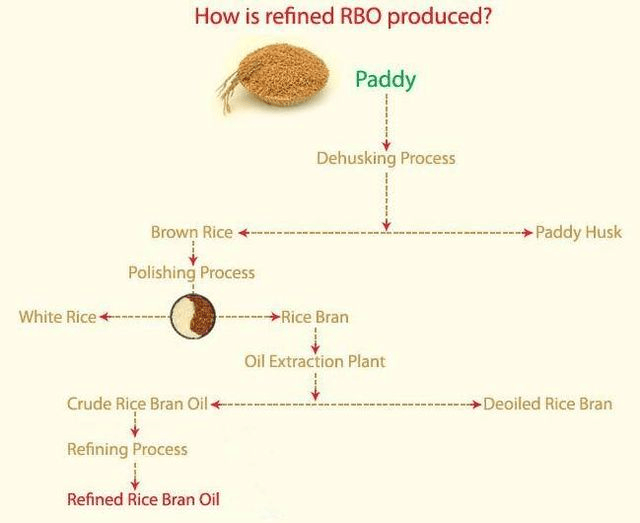 How is refined RBO produced?

Paddy

Dehusking Process

Brown Rice

Paddy Husk

Polishing Process

White Rice

Rice Bran

Oil Extraction Plant

Crude Rice Bran Oil

Deoiled Rice Bran

Refining Process

Refined Rice Bran Oil